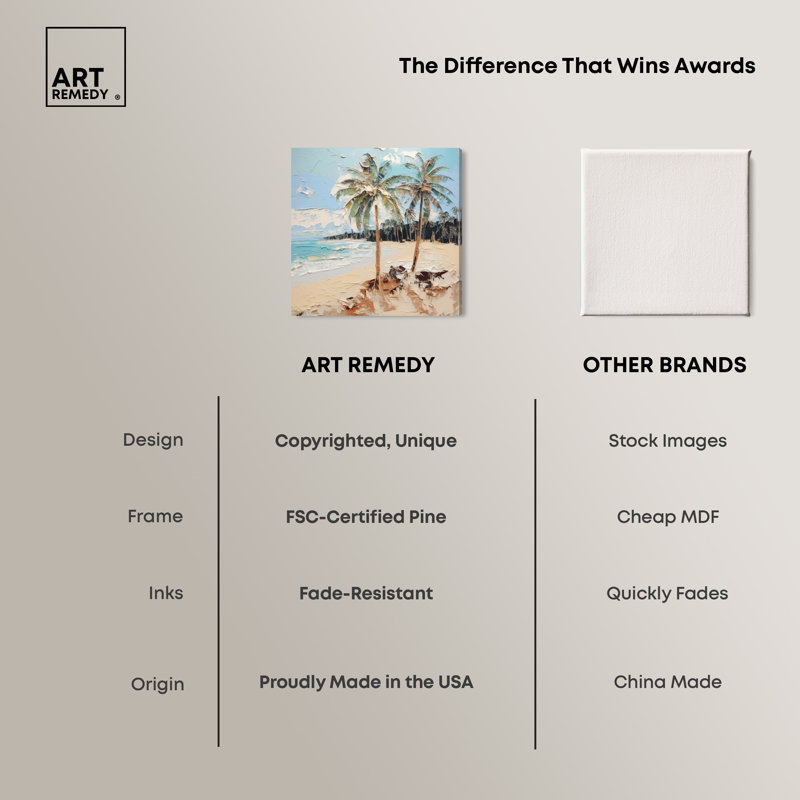 ART REMEDY ®

The Difference That Wins Awards

| | ART REMEDY | OTHER BRANDS |
|---|---|---|
| Design | Copyrighted, Unique | Stock Images |
| Frame | FSC-Certified Pine | Cheap MDF |
| Inks | Fade-Resistant | Quickly Fades |
| Origin | Proudly Made in the USA | China Made |